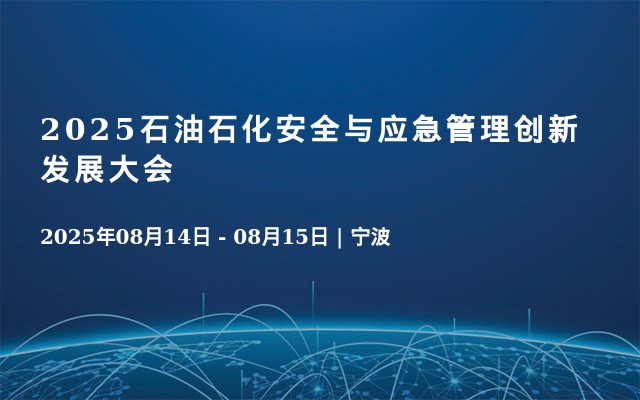 2025石油石化安全与应急管理创新发展大会

2025年08月14日 - 08月15日 | 宁波